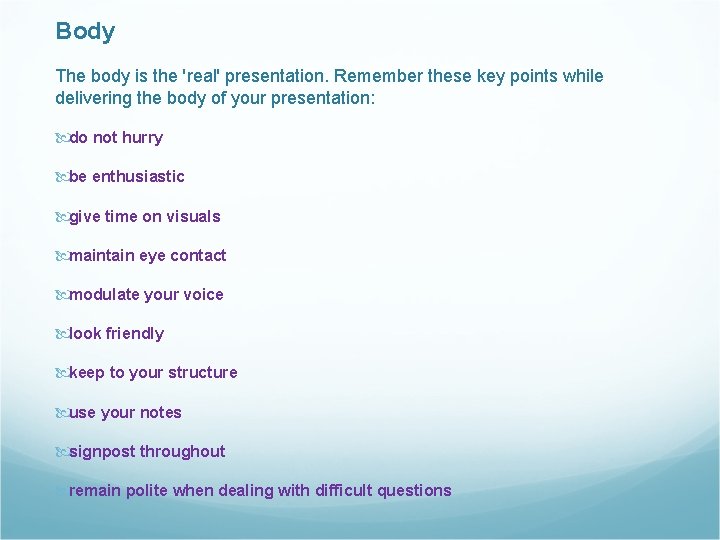 Body

The body is the 'real' presentation. Remember these key points while delivering the body of your presentation:

do not hurry

be enthusiastic

give time on visuals

maintain eye contact

modulate your voice

look friendly

keep to your structure

use your notes

signpost throughout

remain polite when dealing with difficult questions